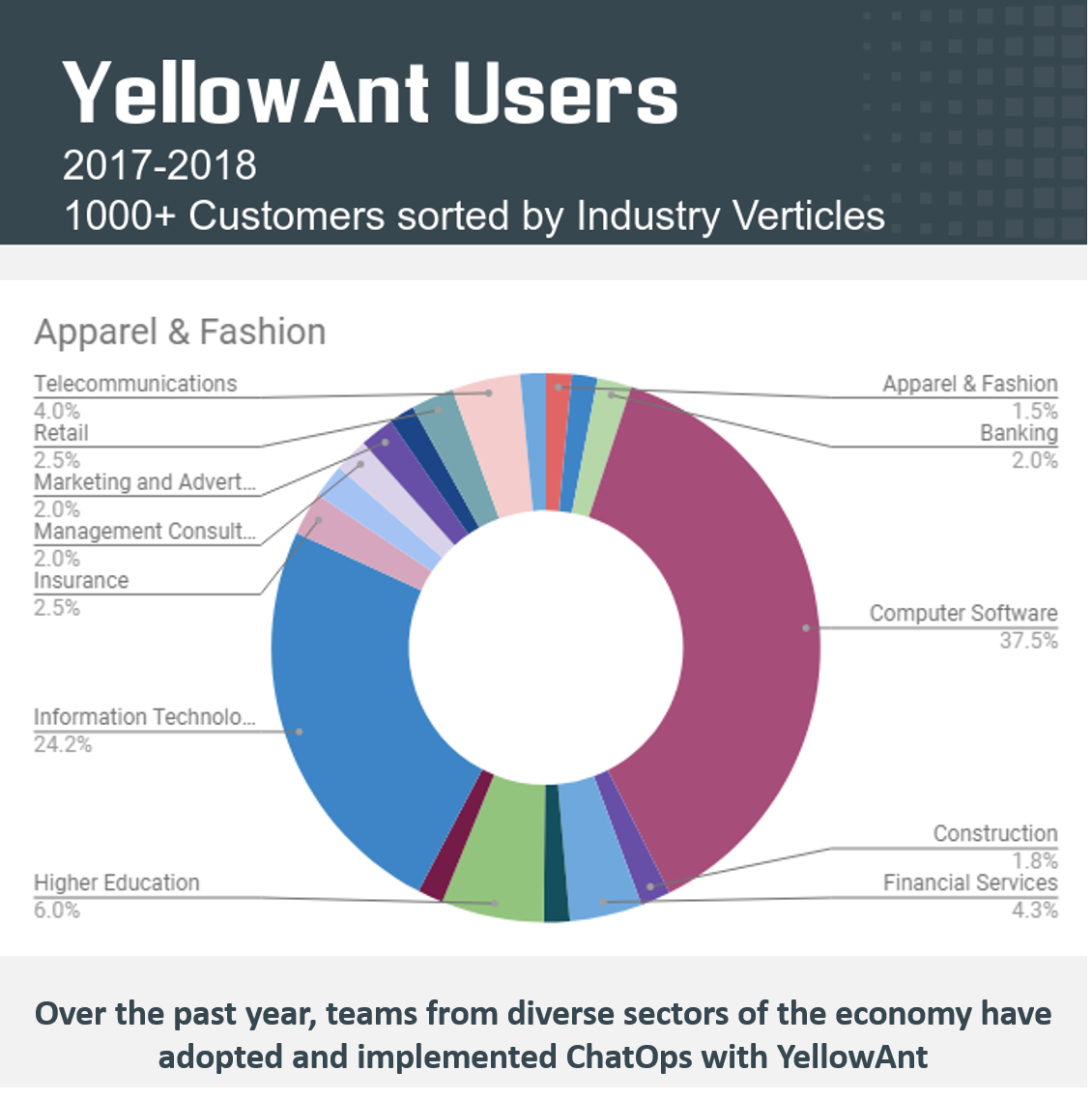 YellowAnt Users
2017-2018
1000+ Customers sorted by Industry Verticles

Apparel & Fashion

Telecommunications
4.0%
Retail
2.5%
Marketing and Advert...
2.0%
Management Consult...
2.0%
Insurance
2.5%
Information Technolo...
24.2%
Higher Education
6.0%

Apparel & Fashion
1.5%
Banking
2.0%
Computer Software
37.5%
Construction
1.8%
Financial Services
4.3%

Over the past year, teams from diverse sectors of the economy have adopted and implemented ChatOps with YellowAnt